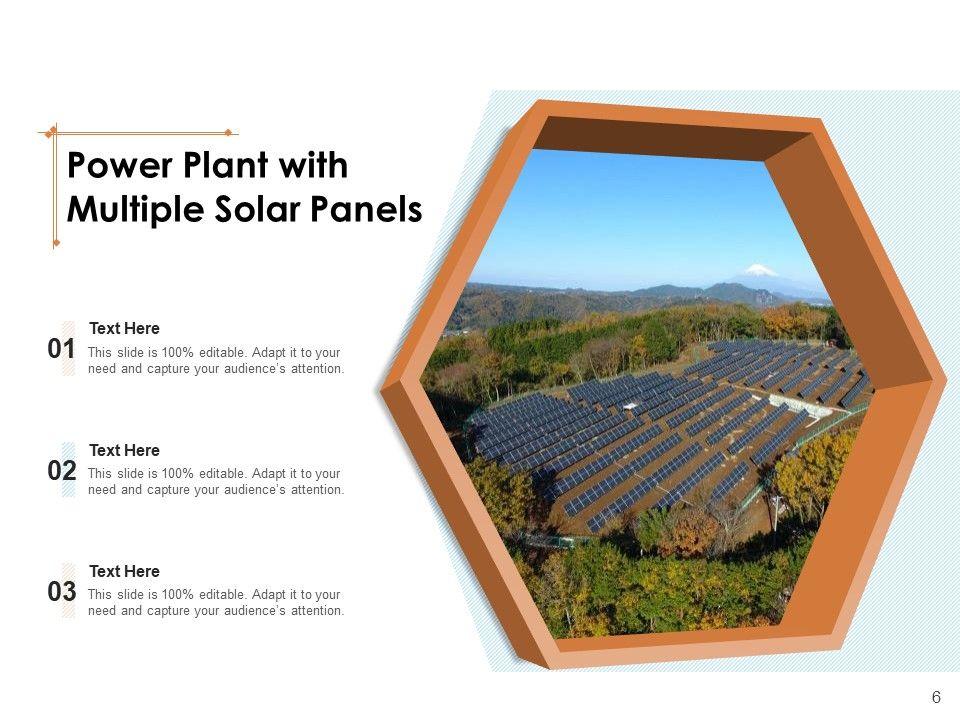 Power Plant with Multiple Solar Panels

01
Text Here
This slide is 100% editable. Adapt it to your need and capture your audience's attention.

02
Text Here
This slide is 100% editable. Adapt it to your need and capture your audience's attention.

03
Text Here
This slide is 100% editable. Adapt it to your need and capture your audience's attention.

6